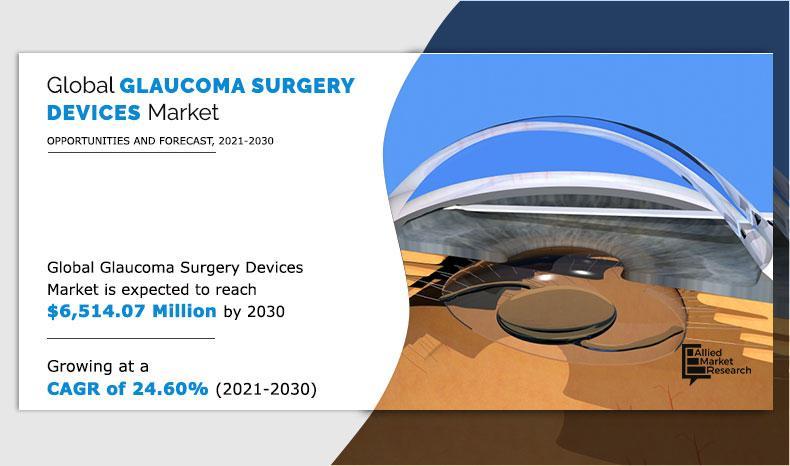 Global GLAUCOMA SURGERY DEVICES Market

OPPORTUNITIES AND FORECAST, 2021-2030

Global Glaucoma Surgery Devices Market is expected to reach $6,514.07 Million by 2030

Growing at a CAGR of 24.60% (2021-2030)

Allied Market Research